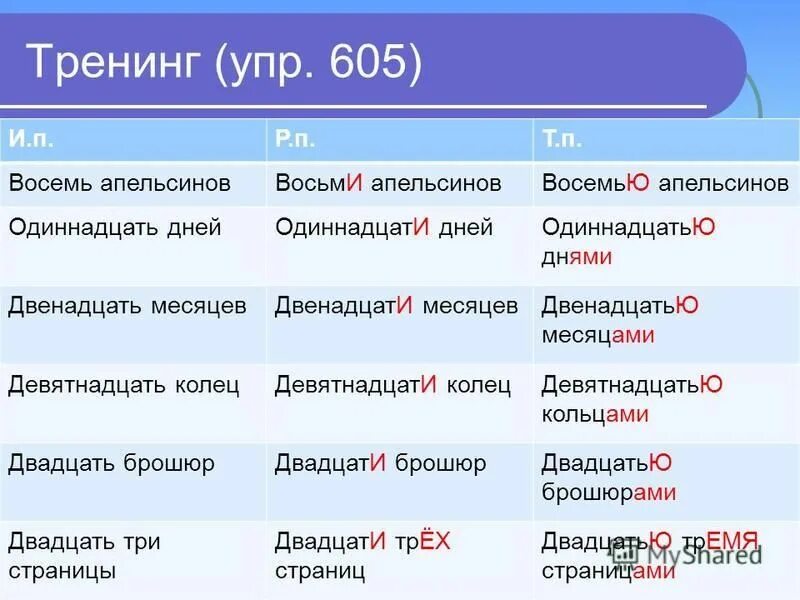 Тренинг (упр. 605)

| И.п. | Р.п. | Т.п. |
|---|---|---|
| Восемь апельсинов | ВосьмИ апельсинов | ВосемьЮ апельсинов |
| Одиннадцать дней | ОдиннадцатИ дней | ОдиннадцатьЮ днями |
| Двенадцать месяцев | ДвенадцатИ месяцев | ДвенадцатьЮ месяцами |
| Девятнадцать колец | ДевятнадцатИ колец | ДевятнадцатьЮ кольцами |
| Двадцать брошюр | ДвадцатИ брошюр | ДвадцатьЮ брошюрами |
| Двадцать три страницы | ДвадцатИ трЁХ страниц | ДвадцатьЮ трЕМЯ страницами |

MyShared